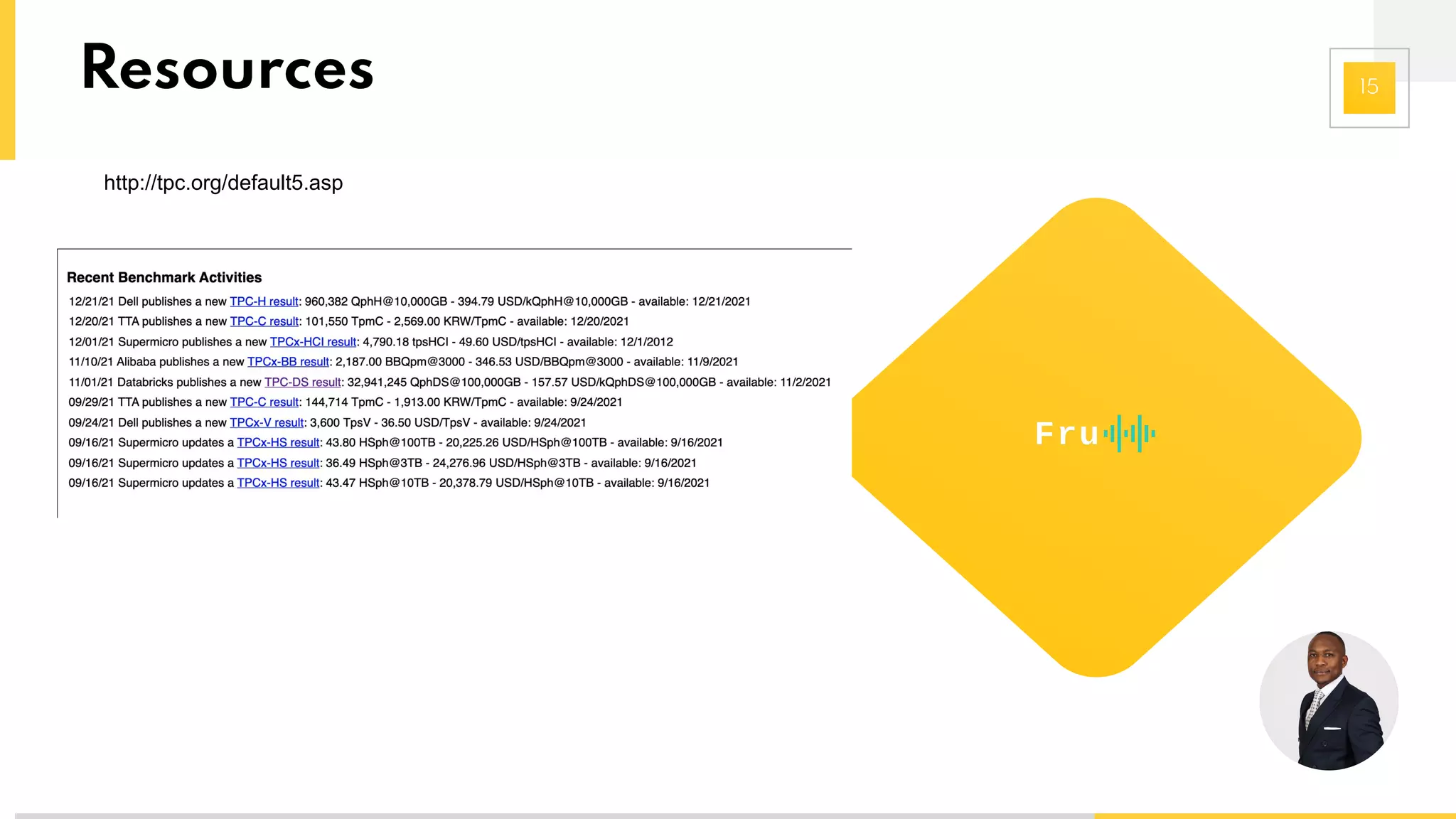 Resources

15

http://tpc.org/default5.asp

Recent Benchmark Activities

12/21/21 Dell publishes a new TPC-H result: 960,382 QphH@10,000GB - 394.79 USD/kQphH@10,000GB - available: 12/21/2021

12/20/21 TTA publishes a new TPC-C result: 101,550 TpmC - 2,569.00 KRW/TpmC - available: 12/20/2021

12/01/21 Supermicro publishes a new TPCx-HCI result: 4,790.18 tpsHCI - 49.60 USD/tpsHCI - available: 12/1/2012

11/10/21 Alibaba publishes a new TPCx-BB result: 2,187.00 BBQpm@3000 - 346.53 USD/BBQpm@3000 - available: 11/9/2021

11/01/21 Databricks publishes a new TPC-DS result: 32,941,245 QphDS@100,000GB - 157.57 USD/kQphDS@100,000GB - available: 11/2/2021

09/29/21 TTA publishes a new TPC-C result: 144,714 TpmC - 1,913.00 KRW/TpmC - available: 9/24/2021

09/24/21 Dell publishes a new TPCx-V result: 3,600 TpsV - 36.50 USD/TpsV - available: 9/24/2021

09/16/21 Supermicro updates a TPCx-HS result: 43.80 HSph@100TB - 20,225.26 USD/HSph@100TB - available: 9/16/2021

09/16/21 Supermicro updates a TPCx-HS result: 36.49 HSph@3TB - 24,276.96 USD/HSph@3TB - available: 9/16/2021

09/16/21 Supermicro updates a TPCx-HS result: 43.47 HSph@10TB - 20,378.79 USD/HSph@10TB - available: 9/16/2021

Fru